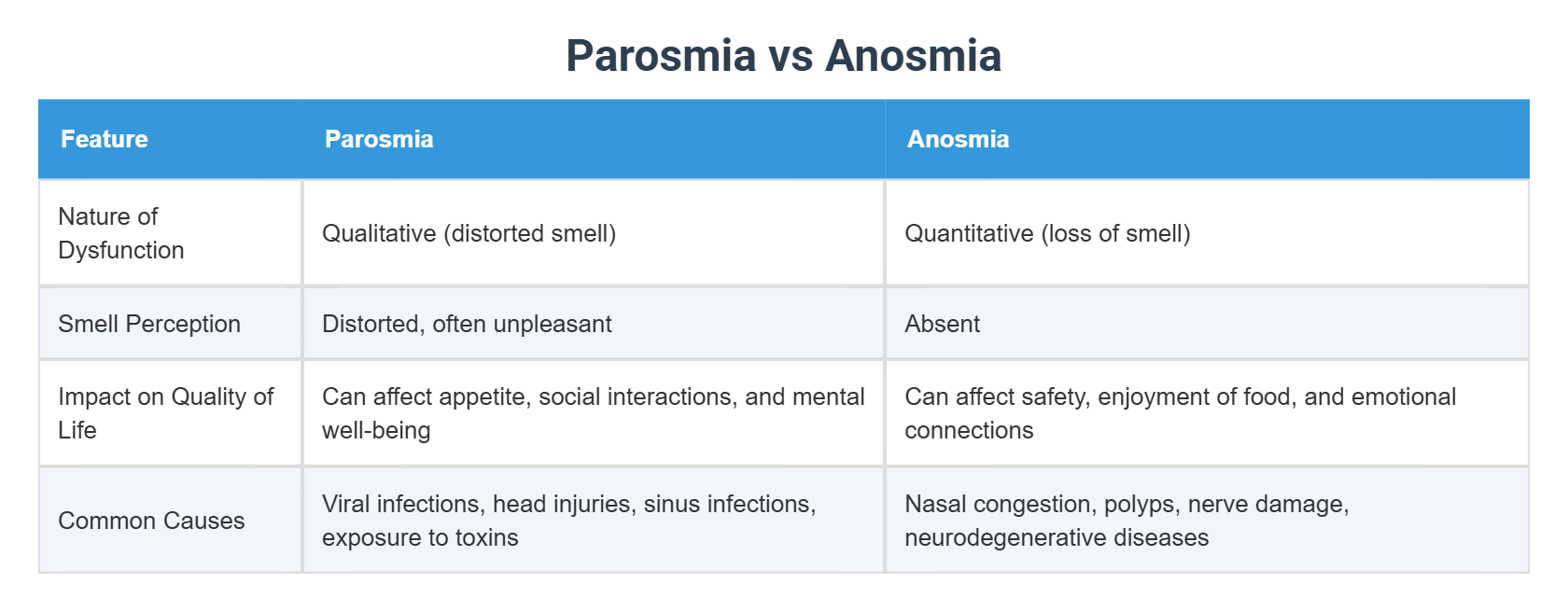 Parosmia vs Anosmia

| Feature | Parosmia | Anosmia |
|---|---|---|
| Nature of Dysfunction | Qualitative (distorted smell) | Quantitative (loss of smell) |
| Smell Perception | Distorted, often unpleasant | Absent |
| Impact on Quality of Life | Can affect appetite, social interactions, and mental well-being | Can affect safety, enjoyment of food, and emotional connections |
| Common Causes | Viral infections, head injuries, sinus infections, exposure to toxins | Nasal congestion, polyps, nerve damage, neurodegenerative diseases |